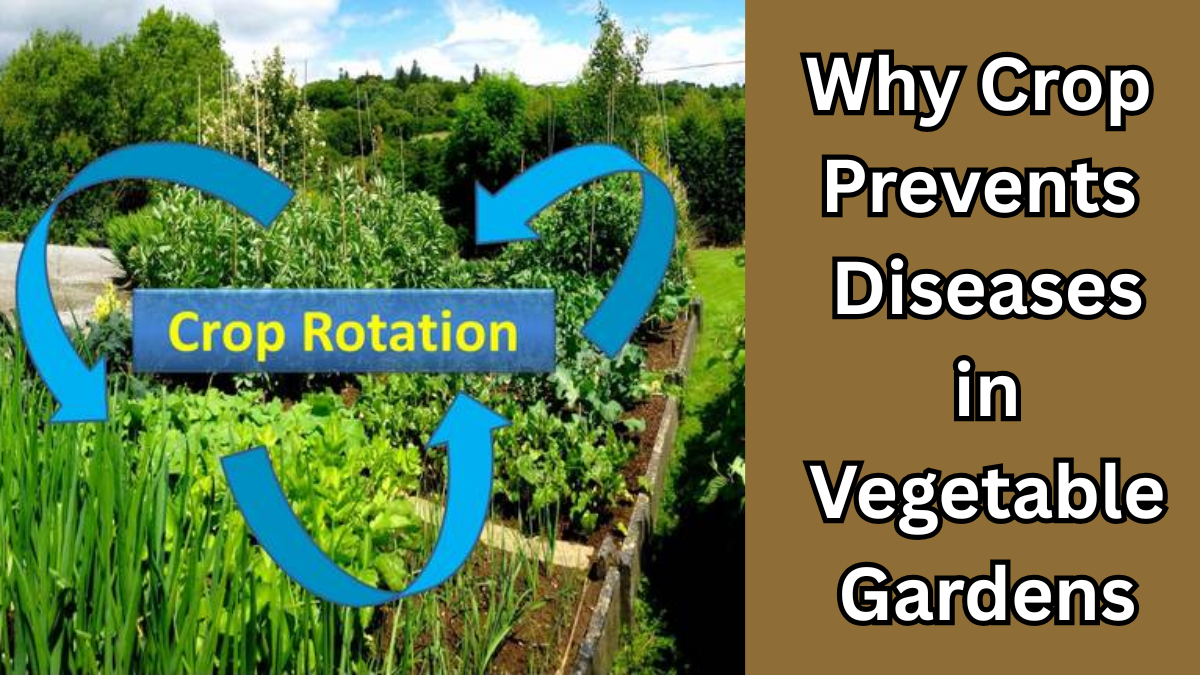 Crop Rotation

Why Crop Prevents Diseases in Vegetable Gardens